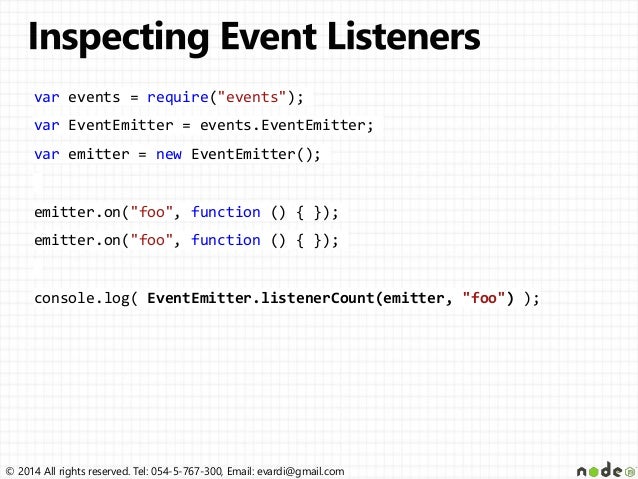 Inspecting Event Listeners

var events = require("events");
var EventEmitter = events.EventEmitter;
var emitter = new EventEmitter();

emitter.on("foo", function () { });
emitter.on("foo", function () { });

console.log( EventEmitter.listenerCount(emitter, "foo") );

© 2014 All rights reserved. Tel: 054-5-767-300, Email: evardi@gmail.com

node